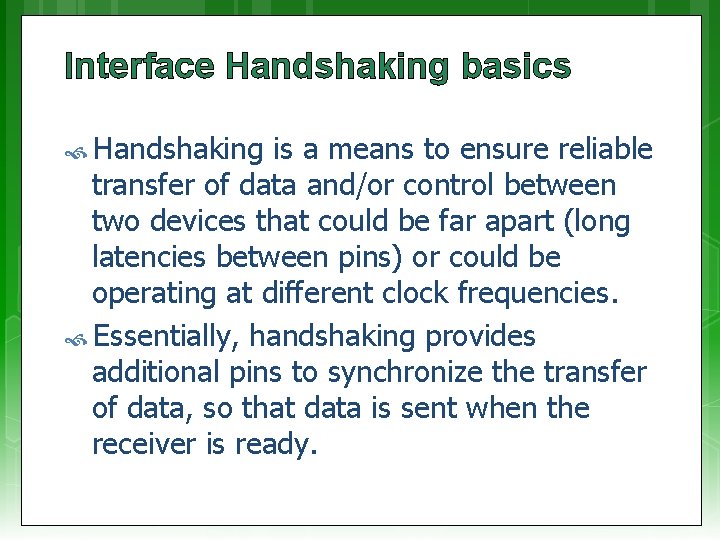 Interface Handshaking basics

Handshaking is a means to ensure reliable transfer of data and/or control between two devices that could be far apart (long latencies between pins) or could be operating at different clock frequencies.

Essentially, handshaking provides additional pins to synchronize the transfer of data, so that data is sent when the receiver is ready.